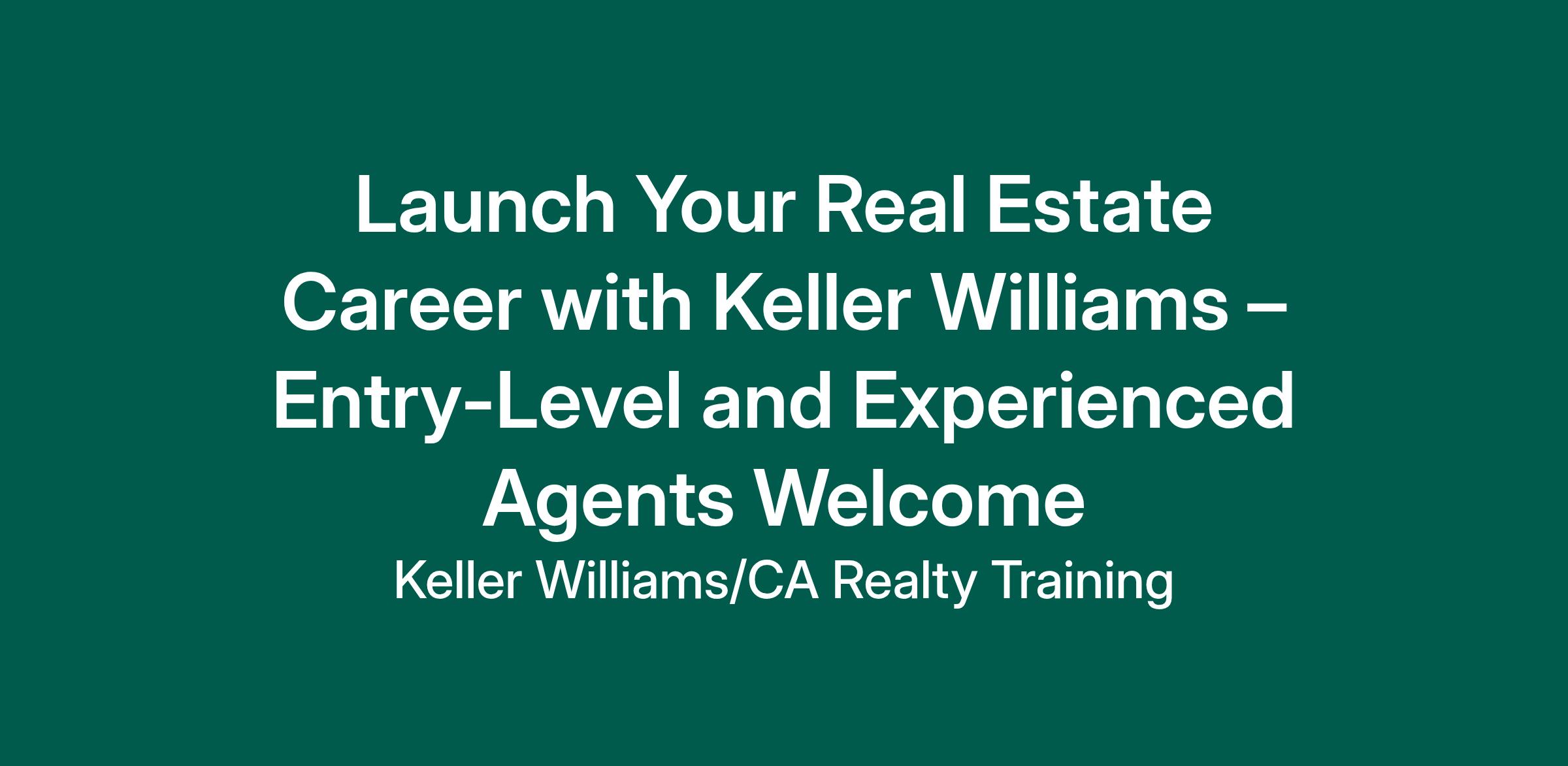 Launch Your Real Estate Career with Keller Williams – Entry-Level and Experienced Agents Welcome

Keller Williams/CA Realty Training